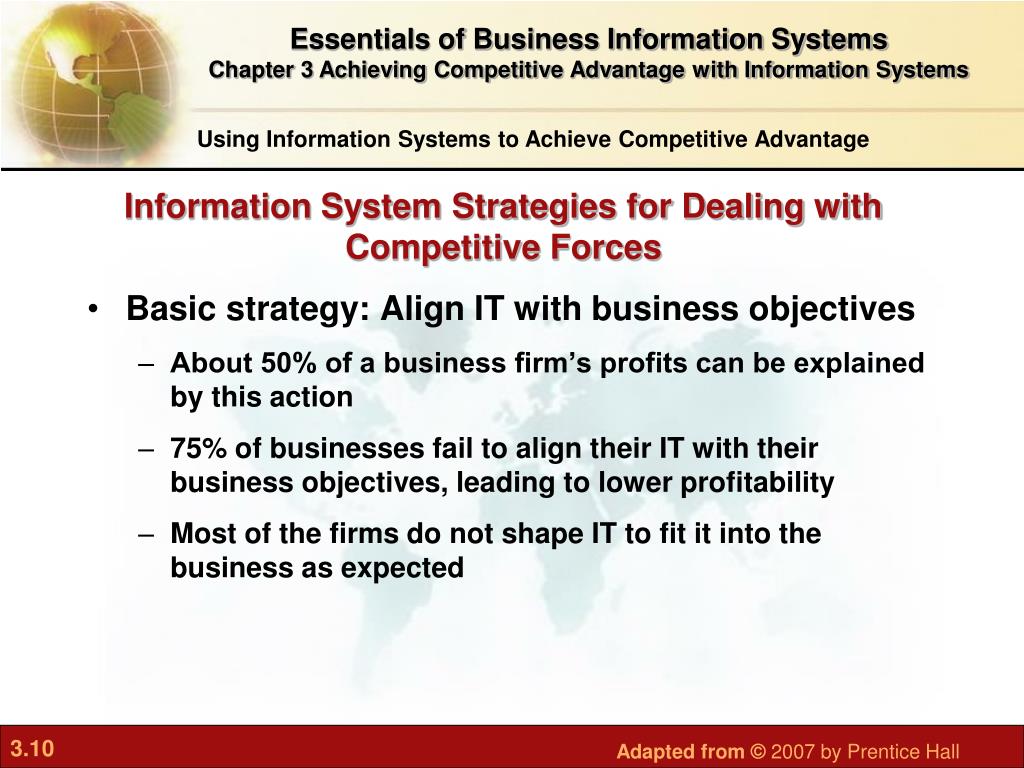 Essentials of Business Information Systems
Chapter 3 Achieving Competitive Advantage with Information Systems

Using Information Systems to Achieve Competitive Advantage

Information System Strategies for Dealing with Competitive Forces

• Basic strategy: Align IT with business objectives
– About 50% of a business firm's profits can be explained by this action
– 75% of businesses fail to align their IT with their business objectives, leading to lower profitability
– Most of the firms do not shape IT to fit it into the business as expected

3.10

Adapted from © 2007 by Prentice Hall